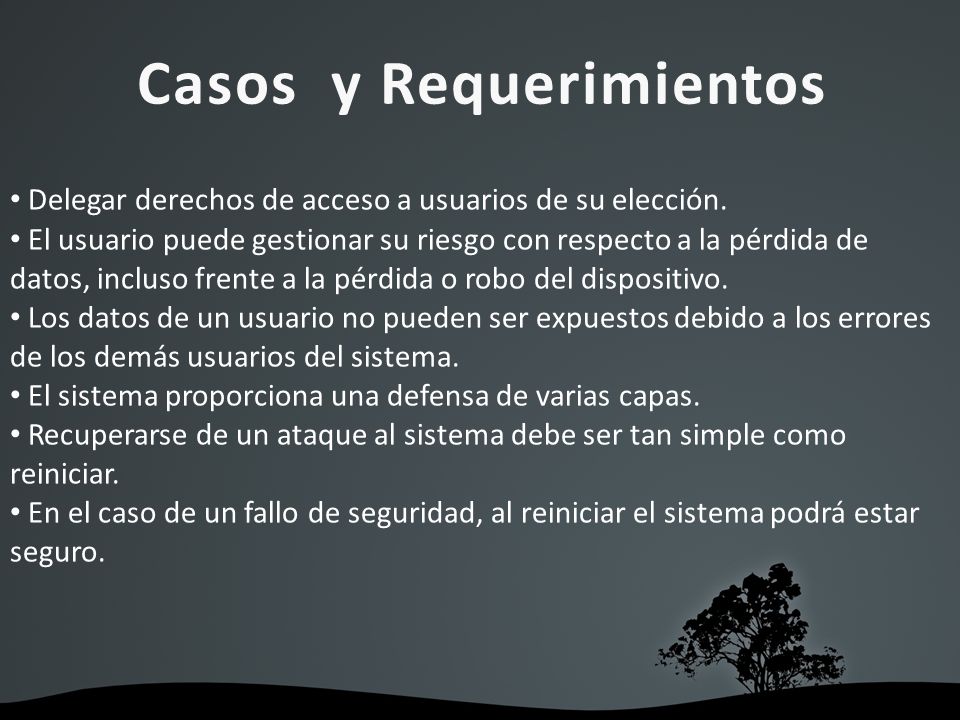 Casos y Requerimientos

• Delegar derechos de acceso a usuarios de su elección.
• El usuario puede gestionar su riesgo con respecto a la pérdida de datos, incluso frente a la pérdida o robo del dispositivo.
• Los datos de un usuario no pueden ser expuestos debido a los errores de los demás usuarios del sistema.
• El sistema proporciona una defensa de varias capas.
• Recuperarse de un ataque al sistema debe ser tan simple como reiniciar.
• En el caso de un fallo de seguridad, al reiniciar el sistema podrá estar seguro.